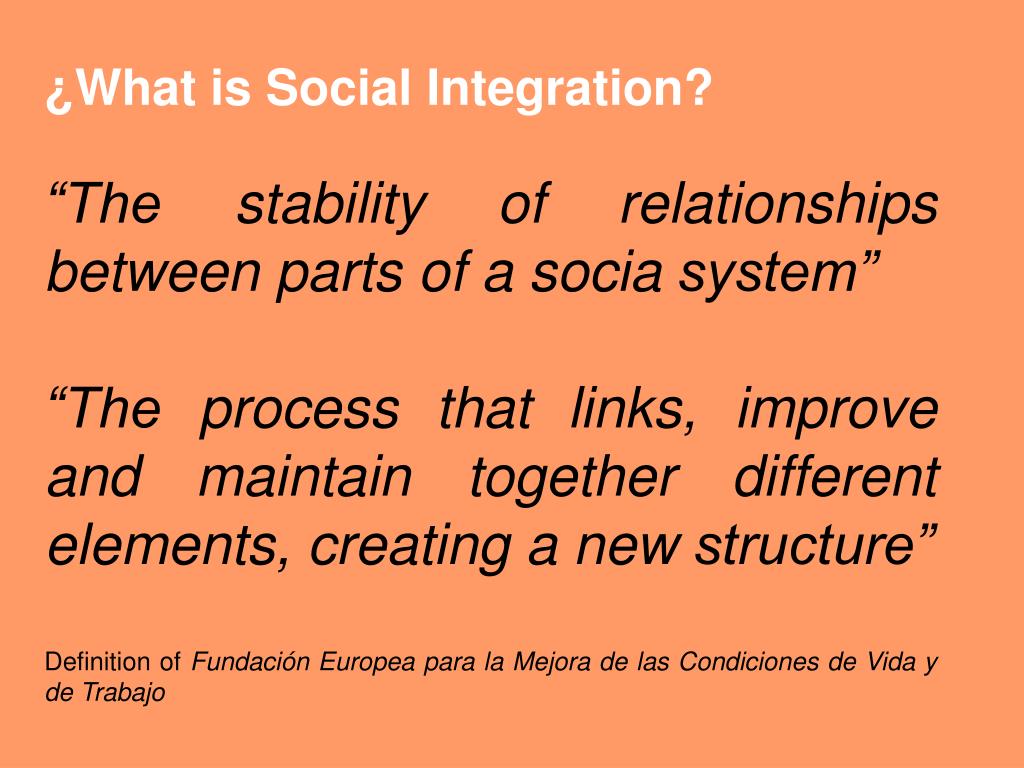 ¿What is Social Integration?

“The stability of relationships between parts of a socia system”

“The process that links, improve and maintain together different elements, creating a new structure”

Definition of Fundación Europea para la Mejora de las Condiciones de Vida y de Trabajo